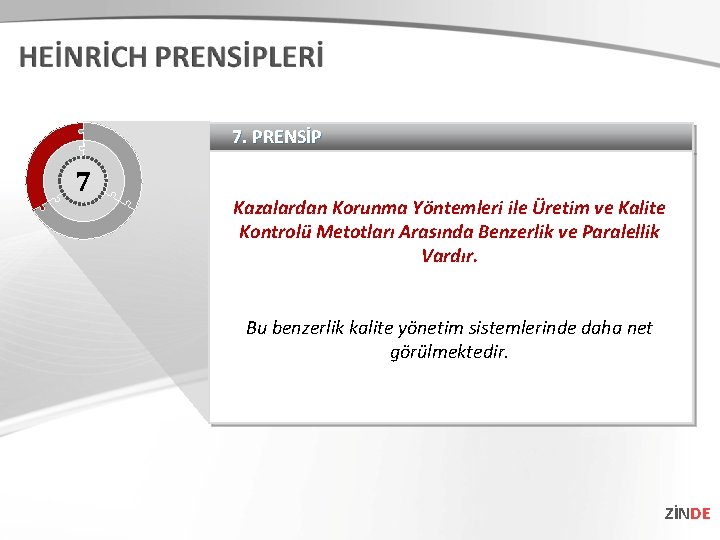 HEİNRİCH PRENSİPLERİ

7

7. PRENSİP

Kazalardan Korunma Yöntemleri ile Üretim ve Kalite Kontrolü Metotları Arasında Benzerlik ve Paralellik Vardır.

Bu benzerlik kalite yönetim sistemlerinde daha net görülmektedir.

ZİNDE